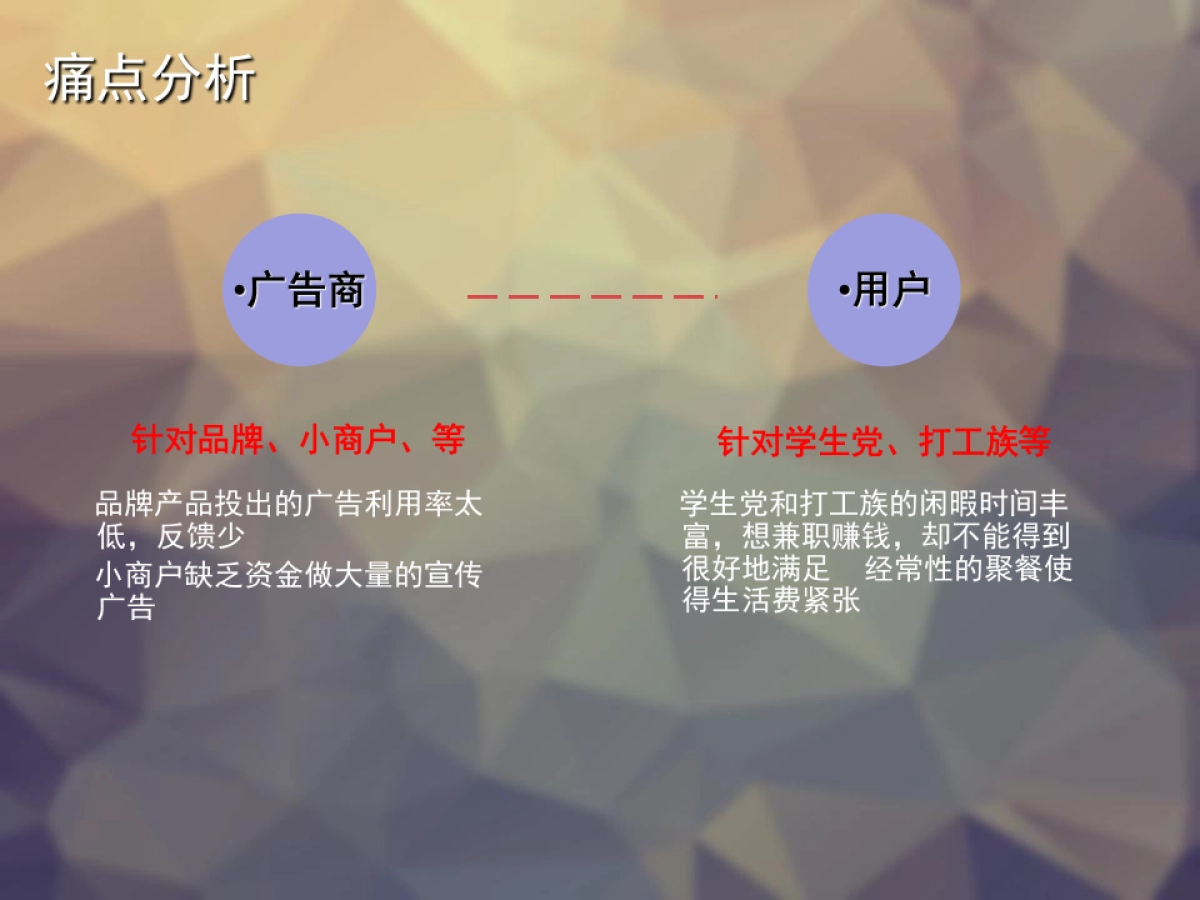 痛点分析

•广告商

•用户

针对品牌、小商户、等

品牌产品投出的广告利用率太低，反馈少

小商户缺乏资金做大量的宣传广告

针对学生党、打工族等

学生党和打工族的闲暇时间丰富，想兼职赚钱，却不能得到很好地满足　经常性的聚餐使得生活费紧张